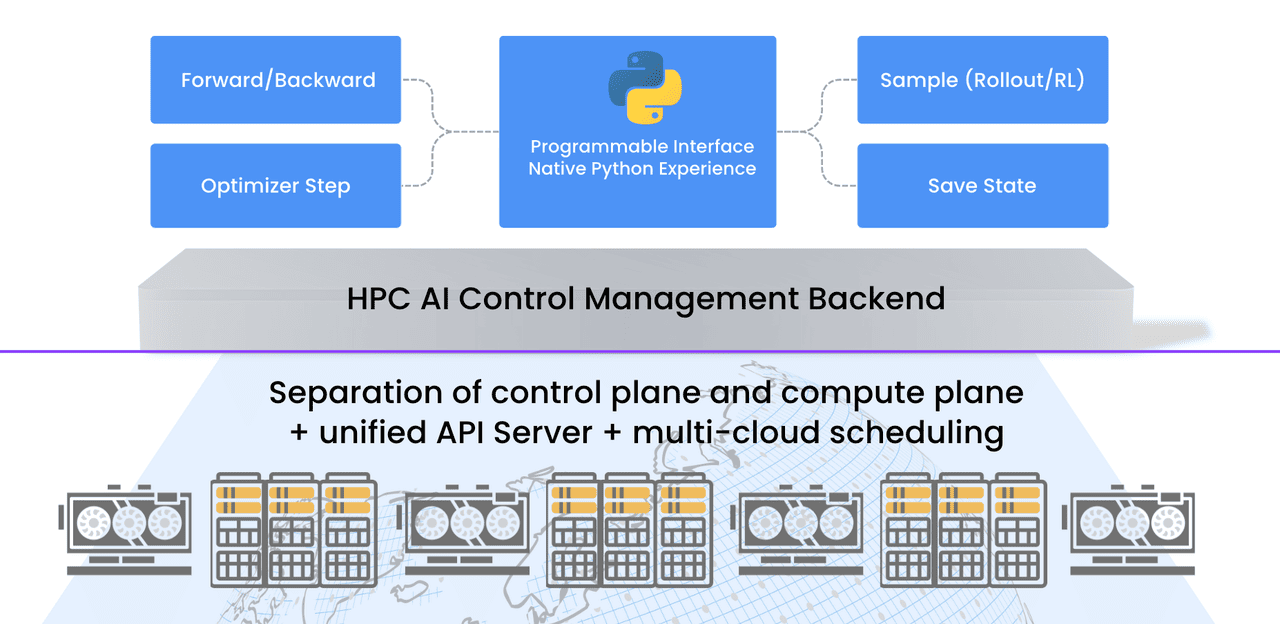 Forward/Backward

Optimizer Step

Programmable Interface
Native Python Experience

Sample (Rollout/RL)

Save State

HPC AI Control Management Backend

Separation of control plane and compute plane
+ unified API Server + multi-cloud scheduling